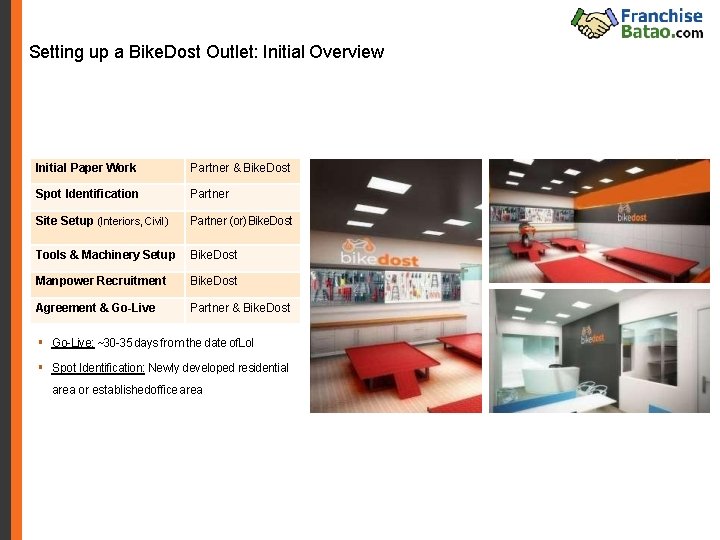 Franchise Batao.com

Setting up a BikeDost Outlet: Initial Overview

| Initial Paper Work | Partner & BikeDost |
|---|---|
| Spot Identification | Partner |
| Site Setup (Interiors, Civil) | Partner (or) BikeDost |
| Tools & Machinery Setup | BikeDost |
| Manpower Recruitment | BikeDost |
| Agreement & Go-Live | Partner & BikeDost |

▪ Go-Live: ~30-35 days from the date ofLoI

▪ Spot Identification: Newly developed residential area or establishedoffice area

bikedost

bikedost

bikedost